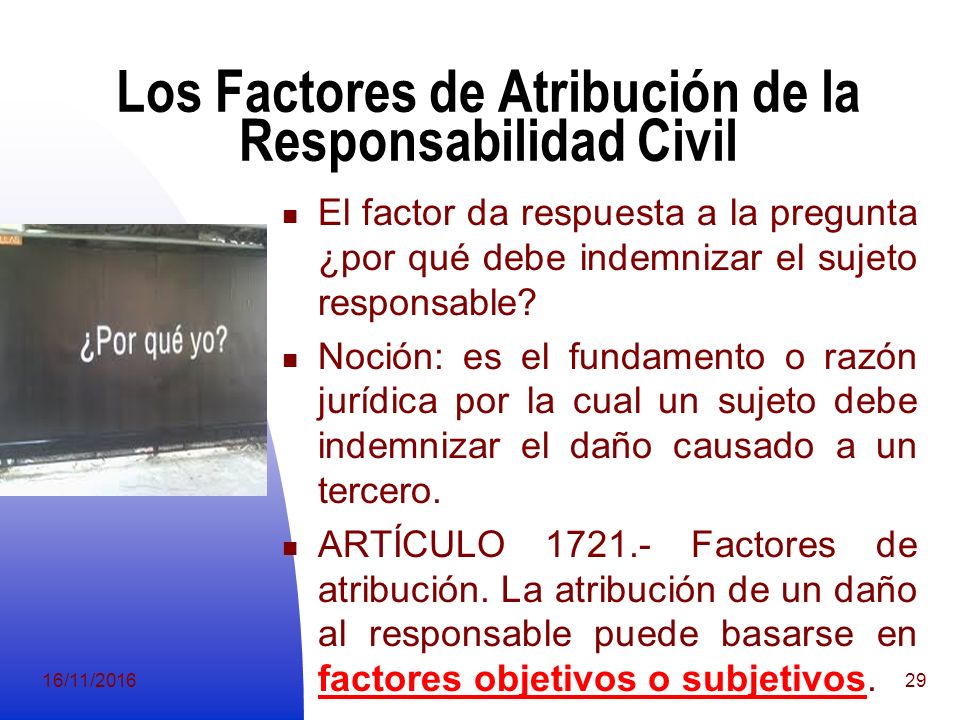 Los Factores de Atribución de la Responsabilidad Civil

¿Por qué yo?

- El factor da respuesta a la pregunta ¿por qué debe indemnizar el sujeto responsable?
- Noción: es el fundamento o razón jurídica por la cual un sujeto debe indemnizar el daño causado a un tercero.
- ARTÍCULO 1721.- Factores de atribución. La atribución de un daño al responsable puede basarse en factores objetivos o subjetivos.

16/11/2016

29